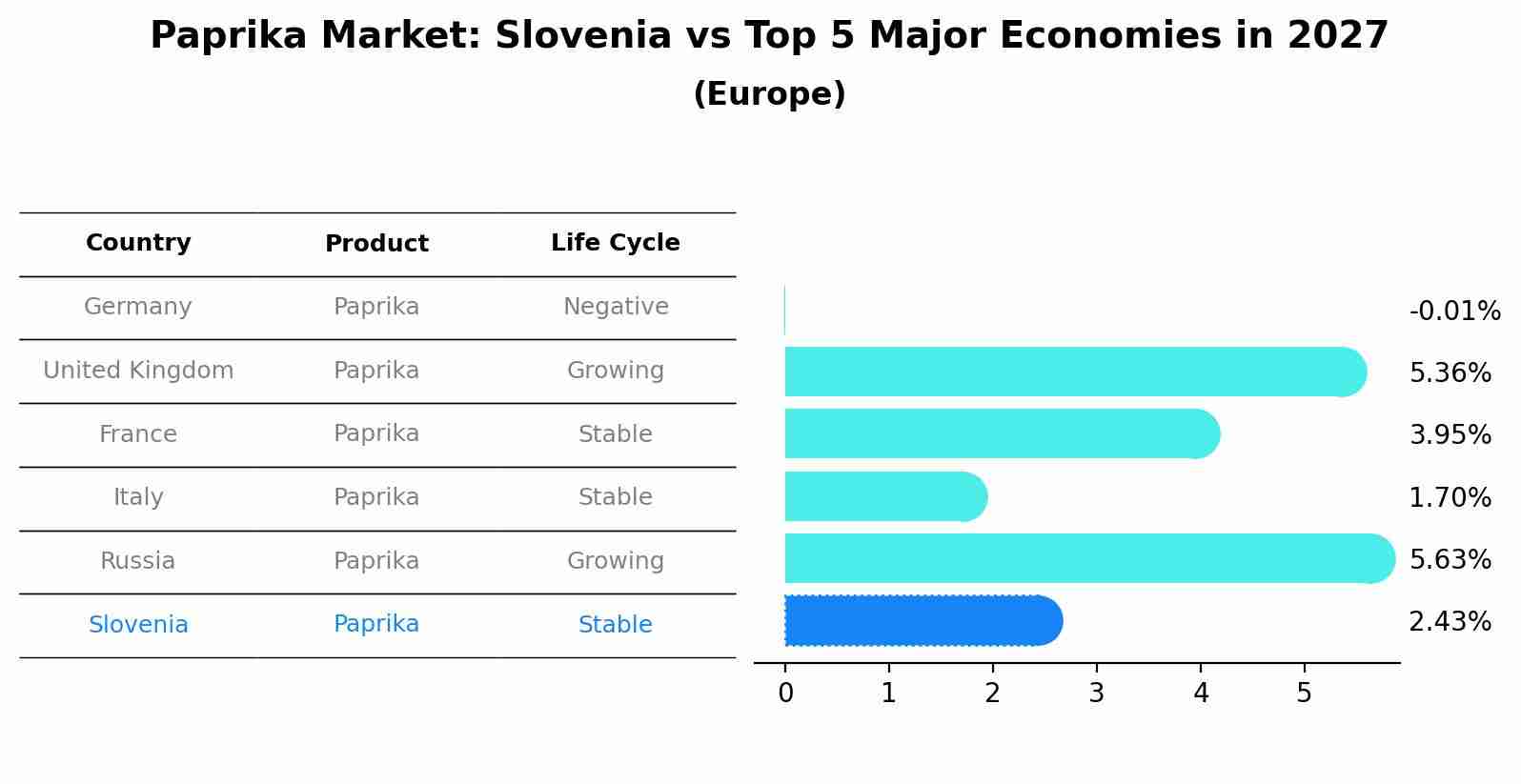 Paprika Market: Slovenia vs Top 5 Major Economies in 2027

(Europe)

| Country | Product | Life Cycle |
|---|---|---|
| Germany | Paprika | Negative |
| United Kingdom | Paprika | Growing |
| France | Paprika | Stable |
| Italy | Paprika | Stable |
| Russia | Paprika | Growing |
| Slovenia | Paprika | Stable |

-0.01%
5.36%
3.95%
1.70%
5.63%
2.43%

0 1 2 3 4 5